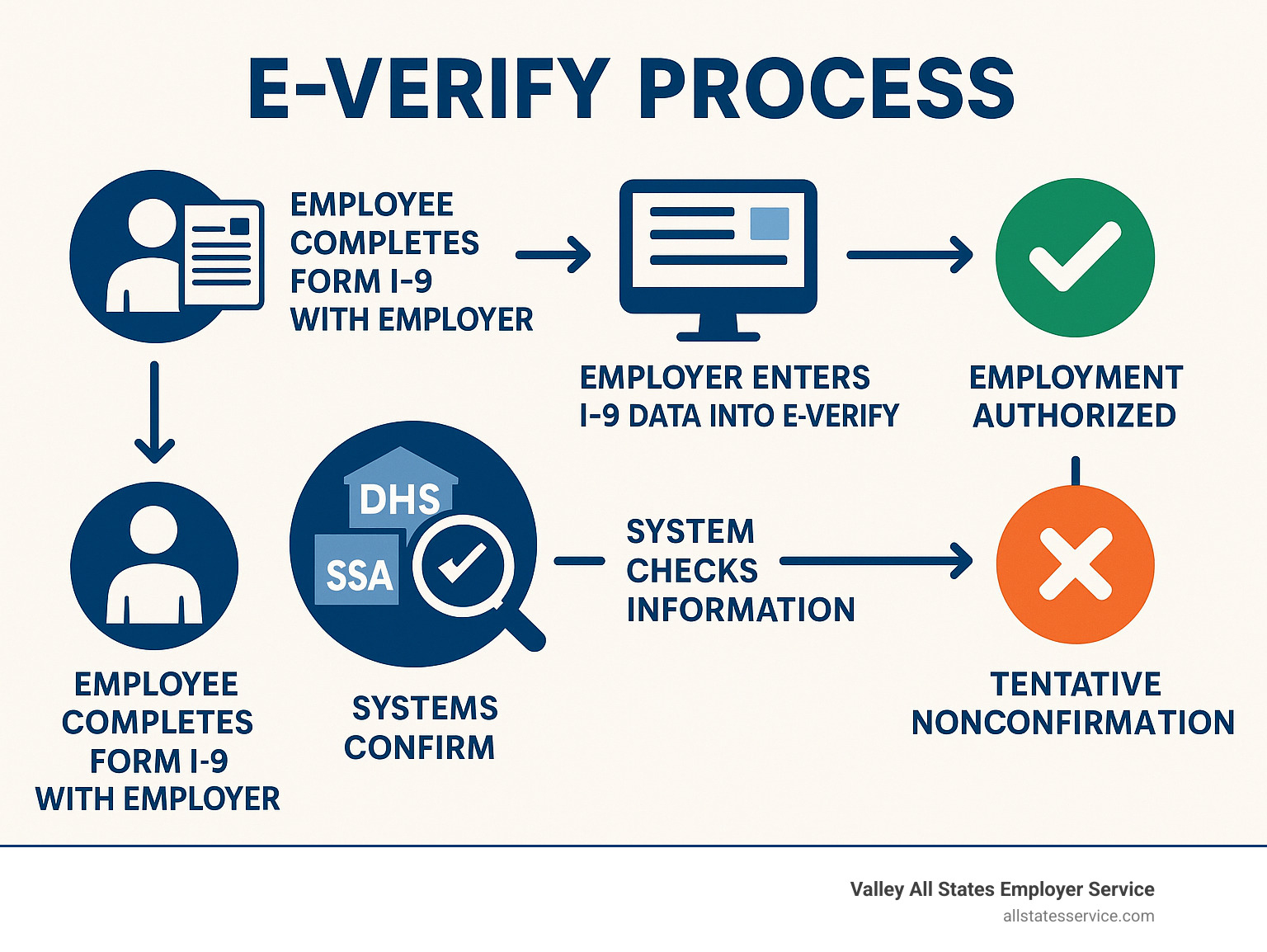 E-VERIFY PROCESS

EMPLOYEE COMPLETES FORM I-9 WITH EMPLOYER

EMPLOYER ENTERS I-9 DATA INTO E-VERIFY

EMPLOYMENT AUTHORIZED

DHS

SSA

SYSTEM CHECKS INFORMATION

EMPLOYEE COMPLETES FORM I-9 WITH EMPLOYER

SYSTEMS CONFIRM

TENTATIVE NONCONFIRMATION

Valley All States Employer Service
allstatesservice.com